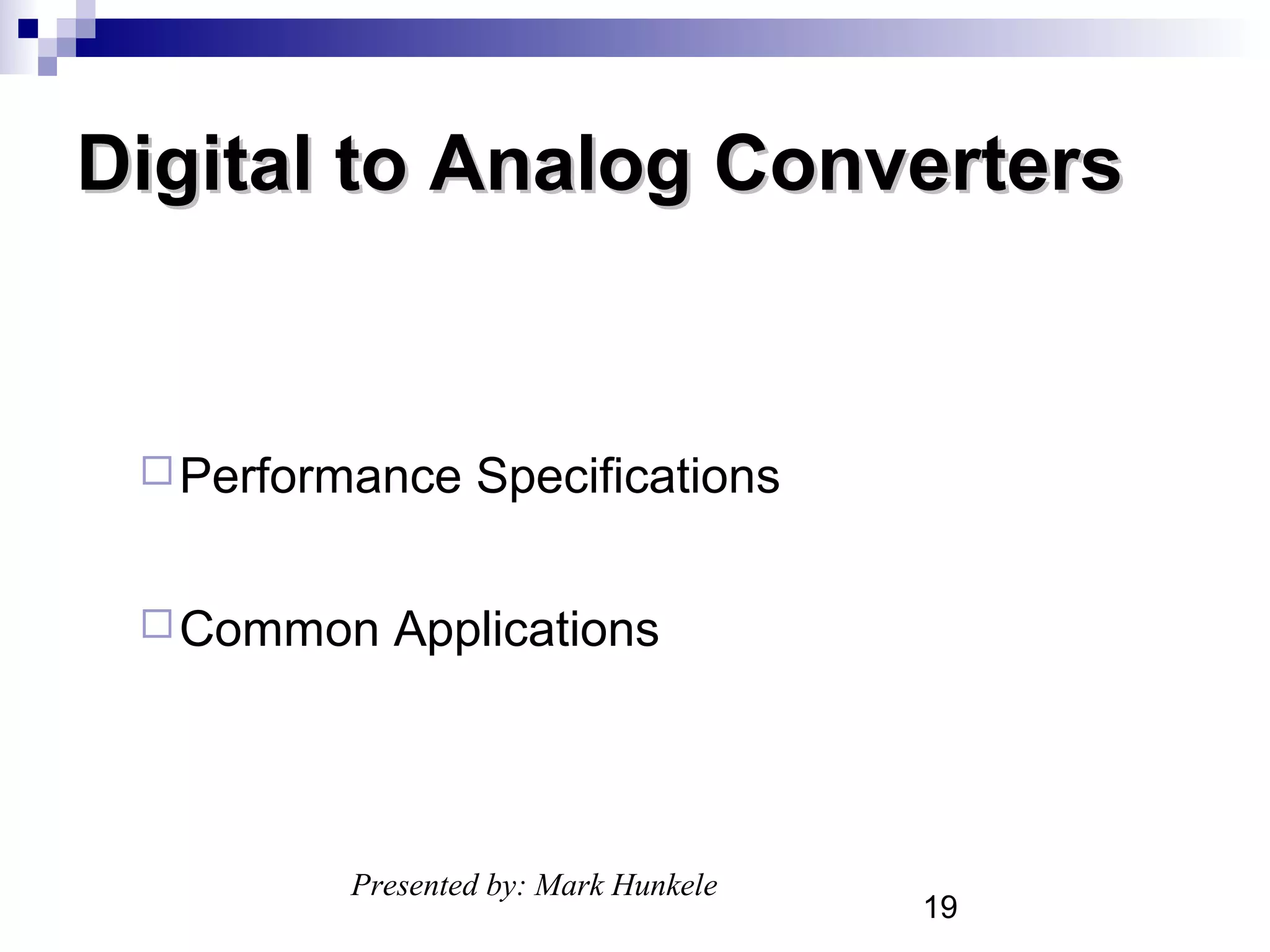 Digital to Analog Converters

Performance Specifications

Common Applications

Presented by: Mark Hunkele

19